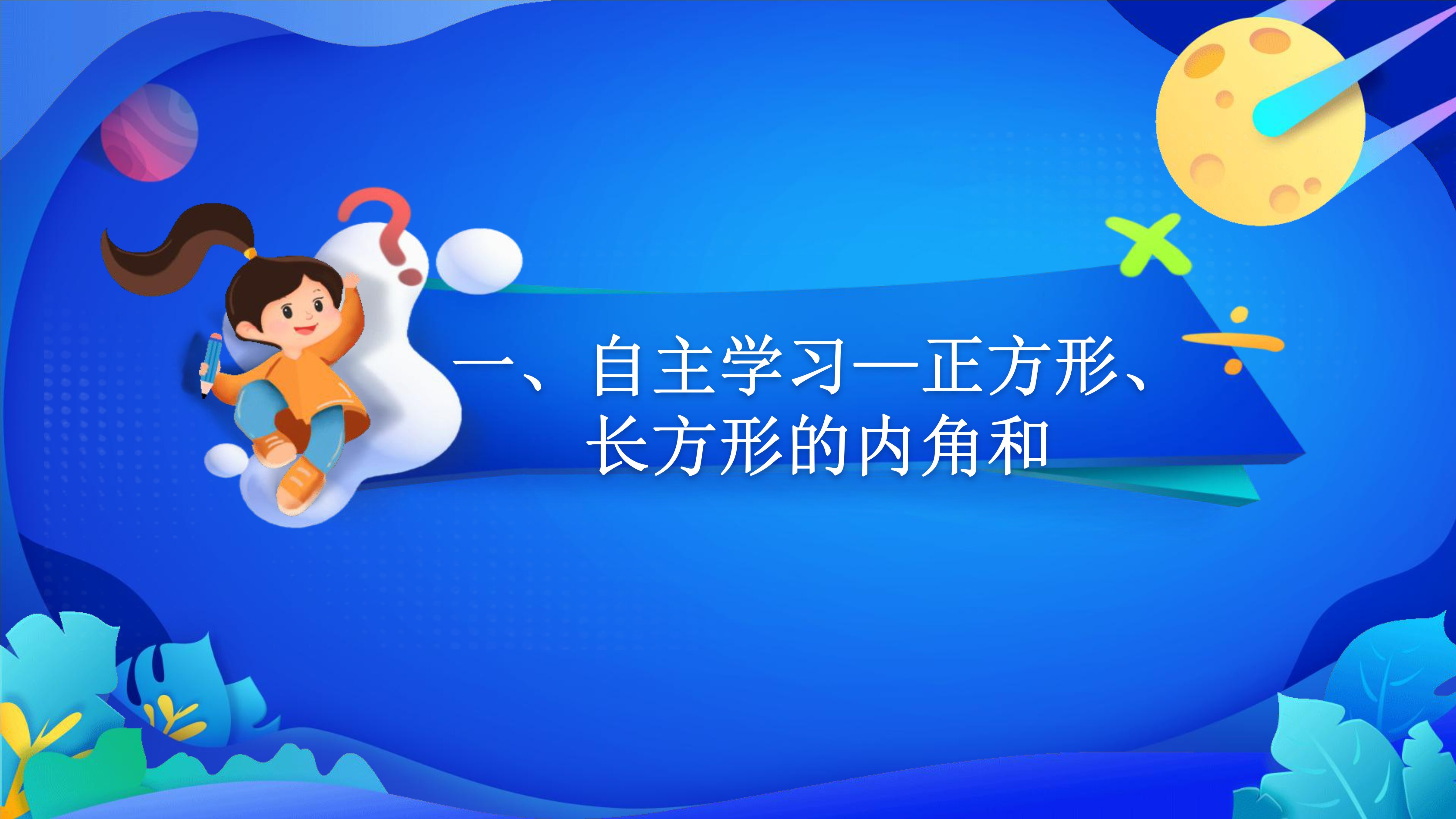 一、自主学习—正方形、长方形的内角和